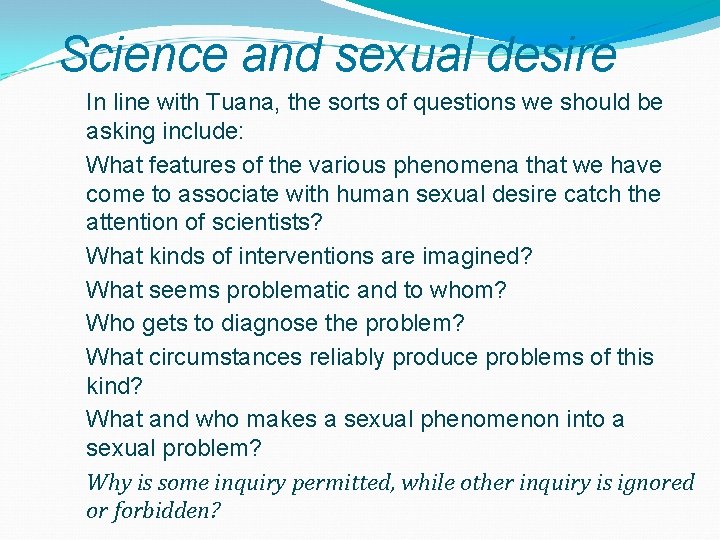 Science and sexual desire

In line with Tuana, the sorts of questions we should be asking include:

What features of the various phenomena that we have come to associate with human sexual desire catch the attention of scientists?

What kinds of interventions are imagined?

What seems problematic and to whom?

Who gets to diagnose the problem?

What circumstances reliably produce problems of this kind?

What and who makes a sexual phenomenon into a sexual problem?

Why is some inquiry permitted, while other inquiry is ignored or forbidden?